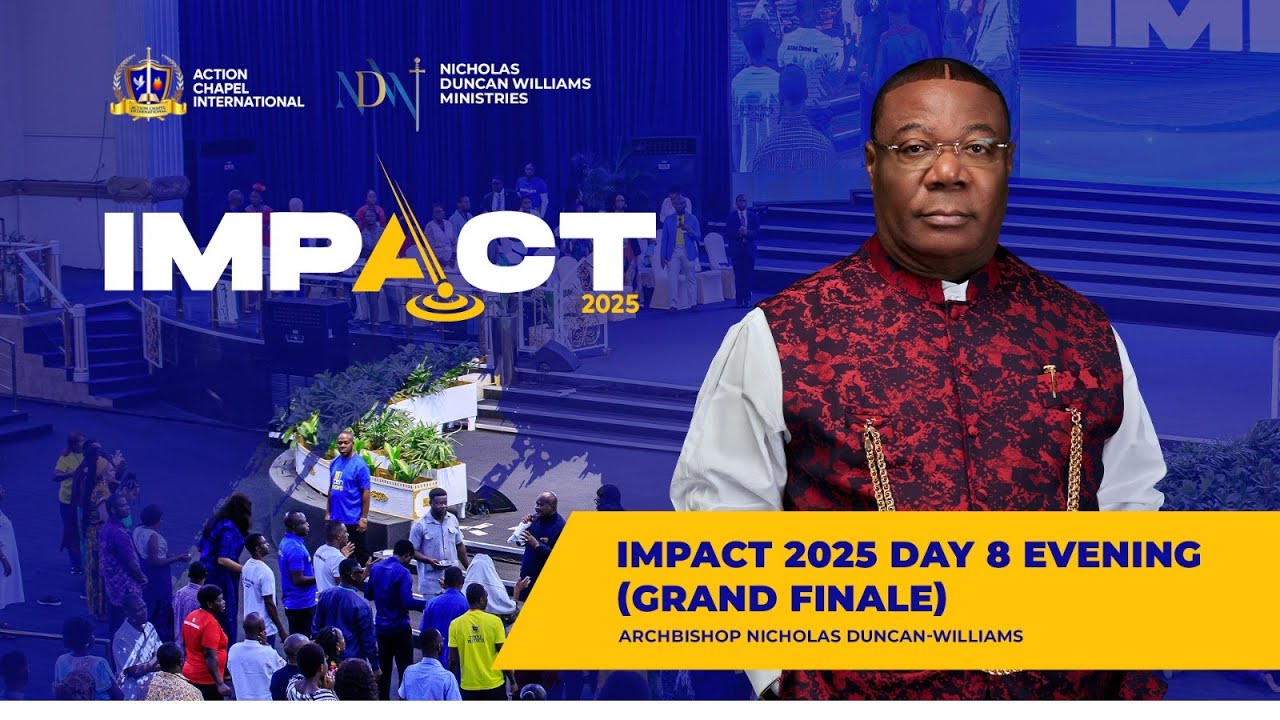 ACTION CHAPEL INTERNATIONAL

NDW NICHOLAS DUNCAN WILLIAMS MINISTRIES

IMPACT 2025

IMPACT 2025 DAY 8 EVENING (GRAND FINALE)

ARCHBISHOP NICHOLAS DUNCAN-WILLIAMS